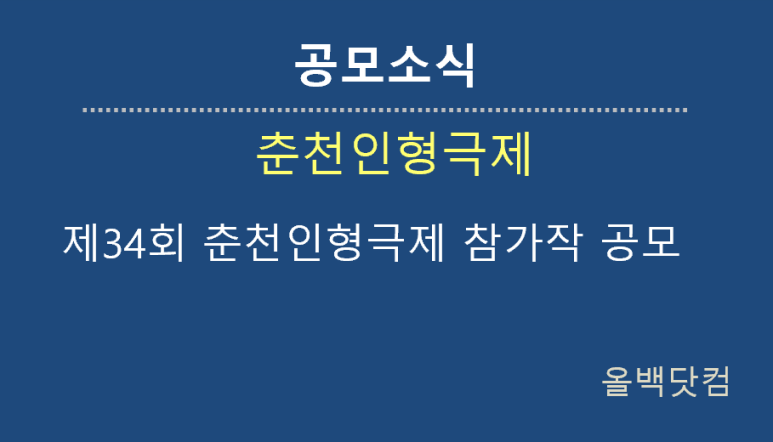 공모소식

춘천인형극제

제34회 춘천인형극제 참가작 공모

올백닷컴